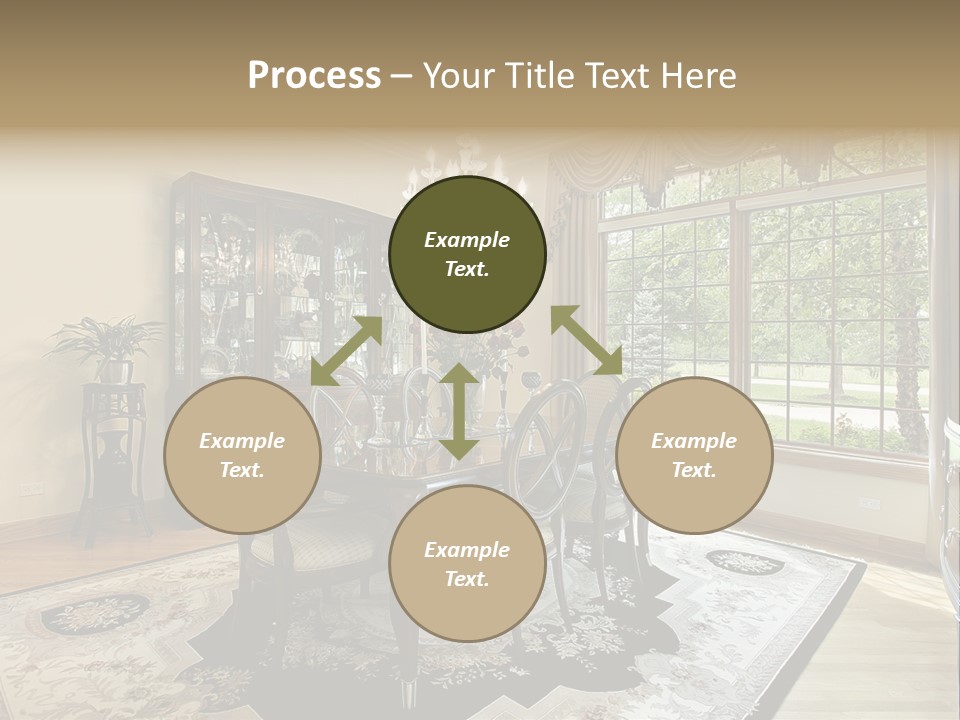 Process – Your Title Text Here

Example Text.

Example Text.

Example Text.

Example Text.